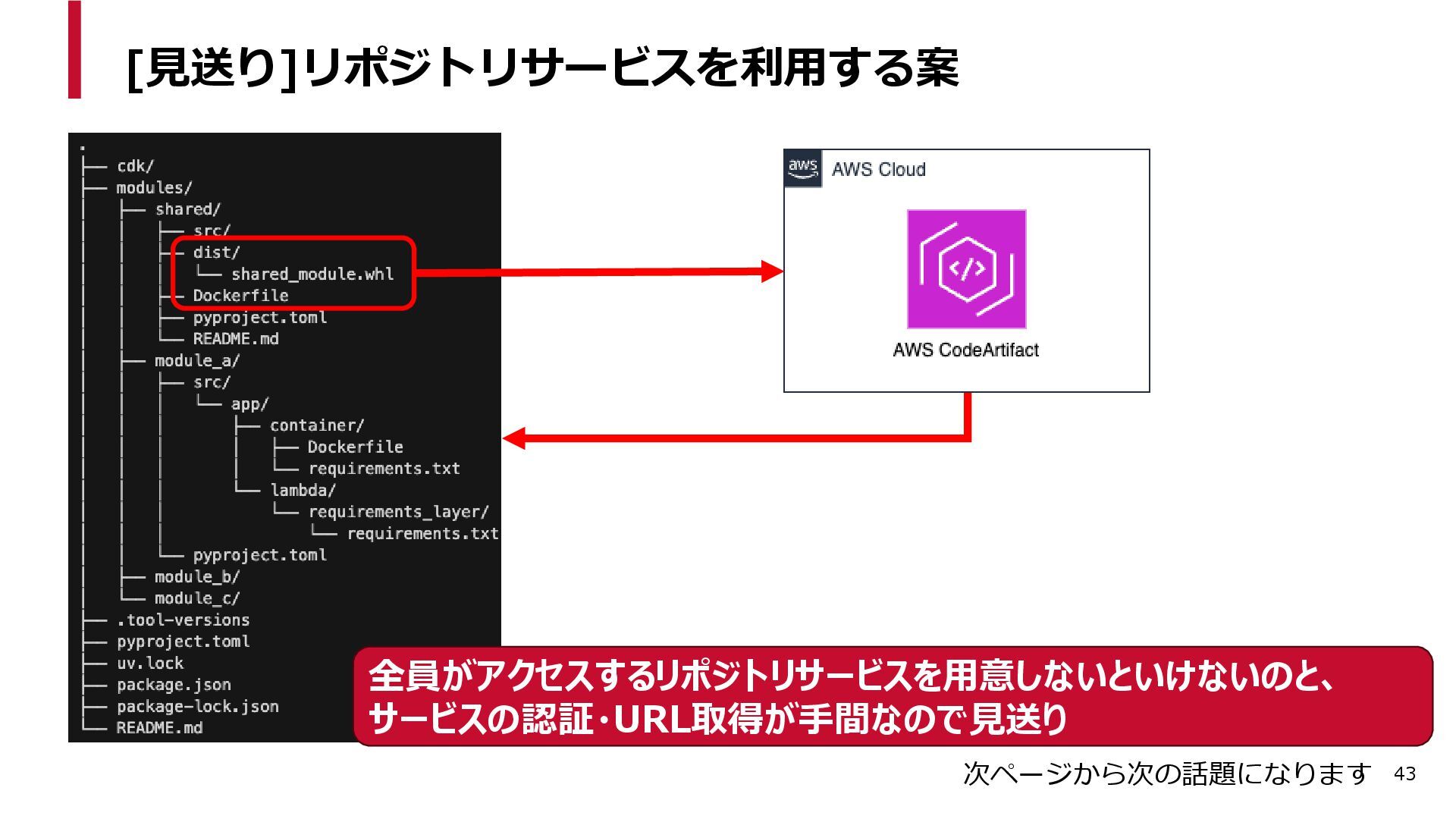 [見送り]リポジトリサービスを利用する案

.
├── cdk/
├── modules/
│   ├── shared/
│   │   ├── src/
│   │   ├── dist/
│   │   │   └── shared_module.whl
│   │   ├── Dockerfile
│   │   ├── pyproject.toml
│   │   └── README.md
│   ├── module_a/
│   │   ├── src/
│   │   │   └── app/
│   │   │       ├── container/
│   │   │       │   ├── Dockerfile
│   │   │       │   └── requirements.txt
│   │   │       └── lambda/
│   │   │           └── requirements_layer/
│   │   │               └── requirements.txt
│   │   └── pyproject.toml
│   ├── module_b/
│   └── module_c/
├── .tool-versions
├── pyproject.toml
├── uv.lock
├── package.json
├── package-lock.json
└── README.md

aws AWS Cloud

AWS CodeArtifact

全員がアクセスするリポジトリサービスを用意しないといけないのと、サービスの認証・URL取得が手間なので見送り

次ページから次の話題になります 43